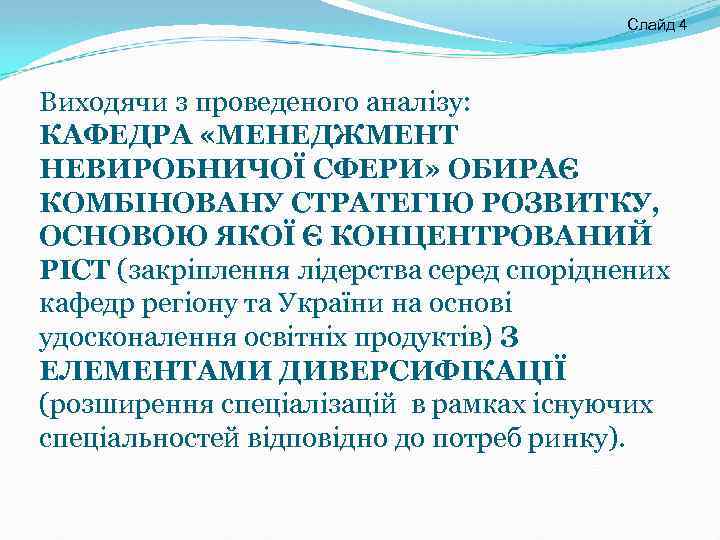 Слайд 4

Виходячи з проведеного аналізу: КАФЕДРА «МЕНЕДЖМЕНТ НЕВИРОБНИЧОЇ СФЕРИ» ОБИРАЄ КОМБІНОВАНУ СТРАТЕГІЮ РОЗВИТКУ, ОСНОВОЮ ЯКОЇ Є КОНЦЕНТРОВАНИЙ РІСТ (закріплення лідерства серед споріднених кафедр регіону та України на основі удосконалення освітніх продуктів) З ЕЛЕМЕНТАМИ ДИВЕРСИФІКАЦІЇ (розширення спеціалізацій в рамках існуючих спеціальностей відповідно до потреб ринку).